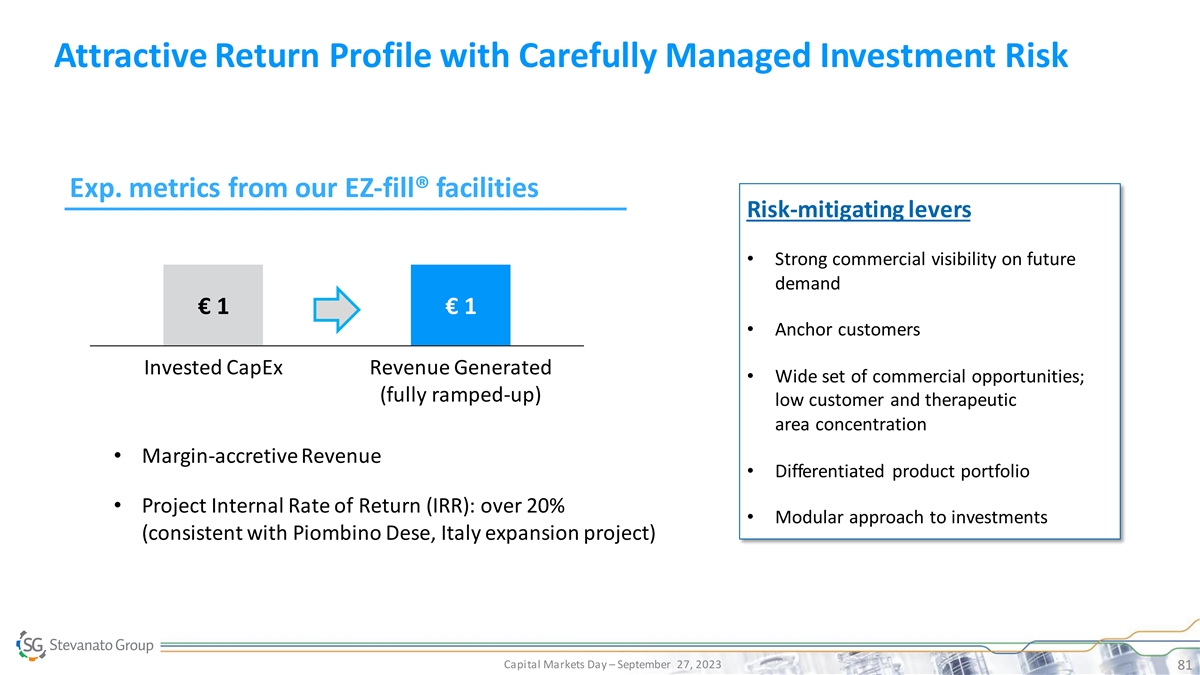 Attractive Return Profile with Carefully Managed Investment Risk

Exp. metrics from our EZ-fill® facilities

€ 1

€ 1

Invested CapEx

Revenue Generated (fully ramped-up)

• Margin-accretive Revenue

• Project Internal Rate of Return (IRR): over 20% (consistent with Piombino Dese, Italy expansion project)

Risk-mitigating levers

• Strong commercial visibility on future demand

• Anchor customers

• Wide set of commercial opportunities; low customer and therapeutic area concentration

• Differentiated product portfolio

• Modular approach to investments

SG Stevanato Group

Capital Markets Day – September 27, 2023

81